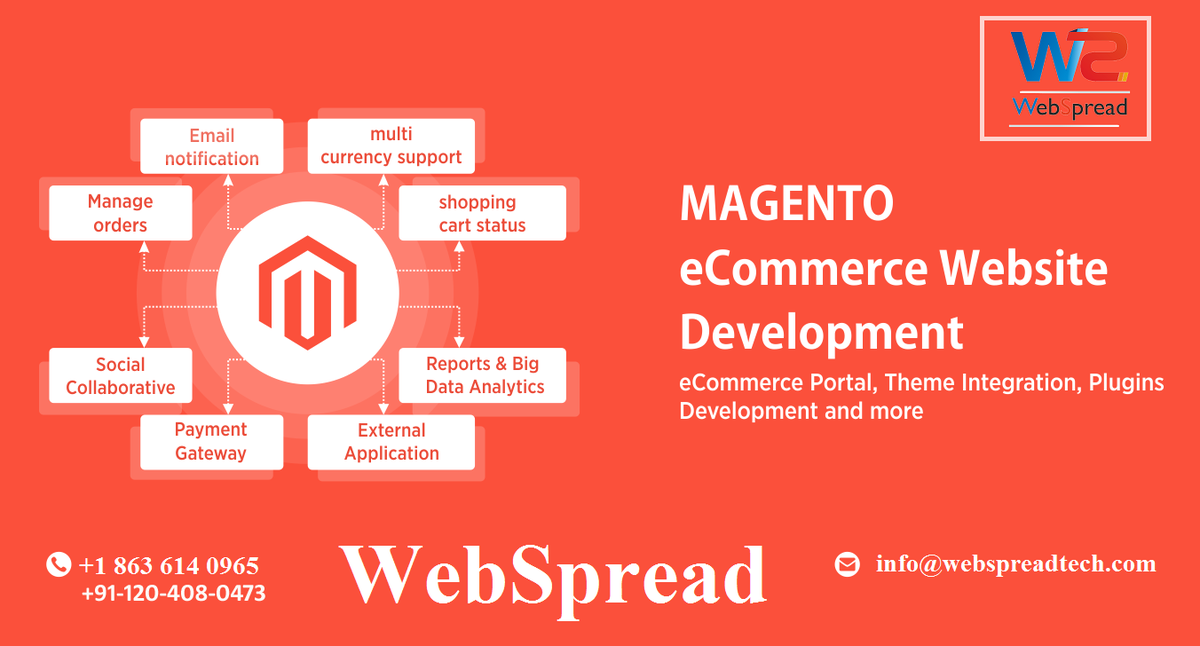 WS
WebSpread

Email notification

multi currency support

Manage orders

shopping cart status

Social Collaborative

Reports & Big Data Analytics

Payment Gateway

External Application

MAGENTO
eCommerce Website Development

eCommerce Portal, Theme Integration, Plugins Development and more

+1 863 614 0965
+91-120-408-0473

WebSpread

info@webspreadtech.com